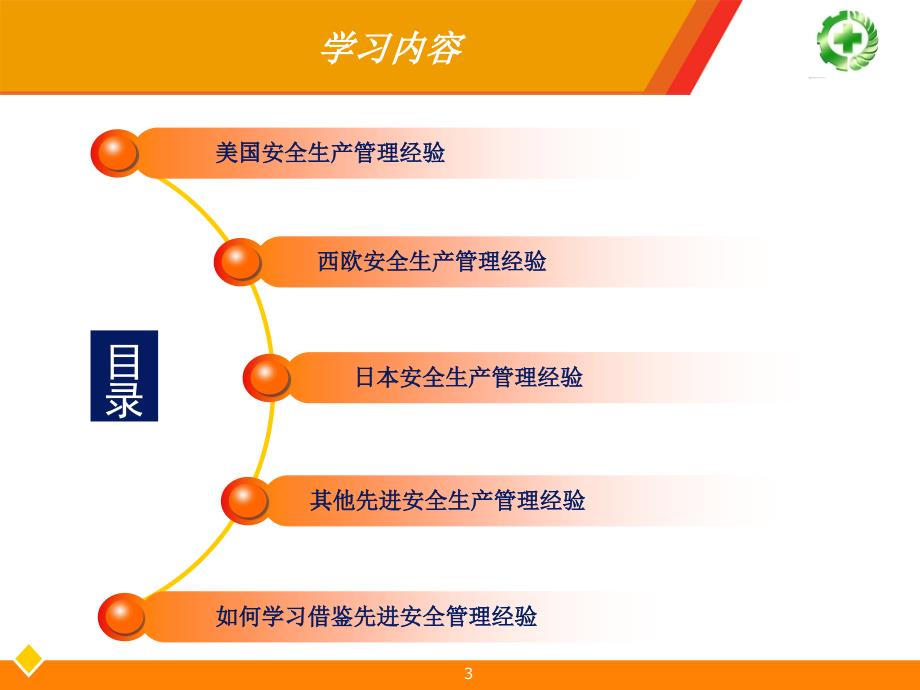 学习内容

目录

美国安全生产管理经验

西欧安全生产管理经验

日本安全生产管理经验

其他先进安全生产管理经验

如何学习借鉴先进安全管理经验

3